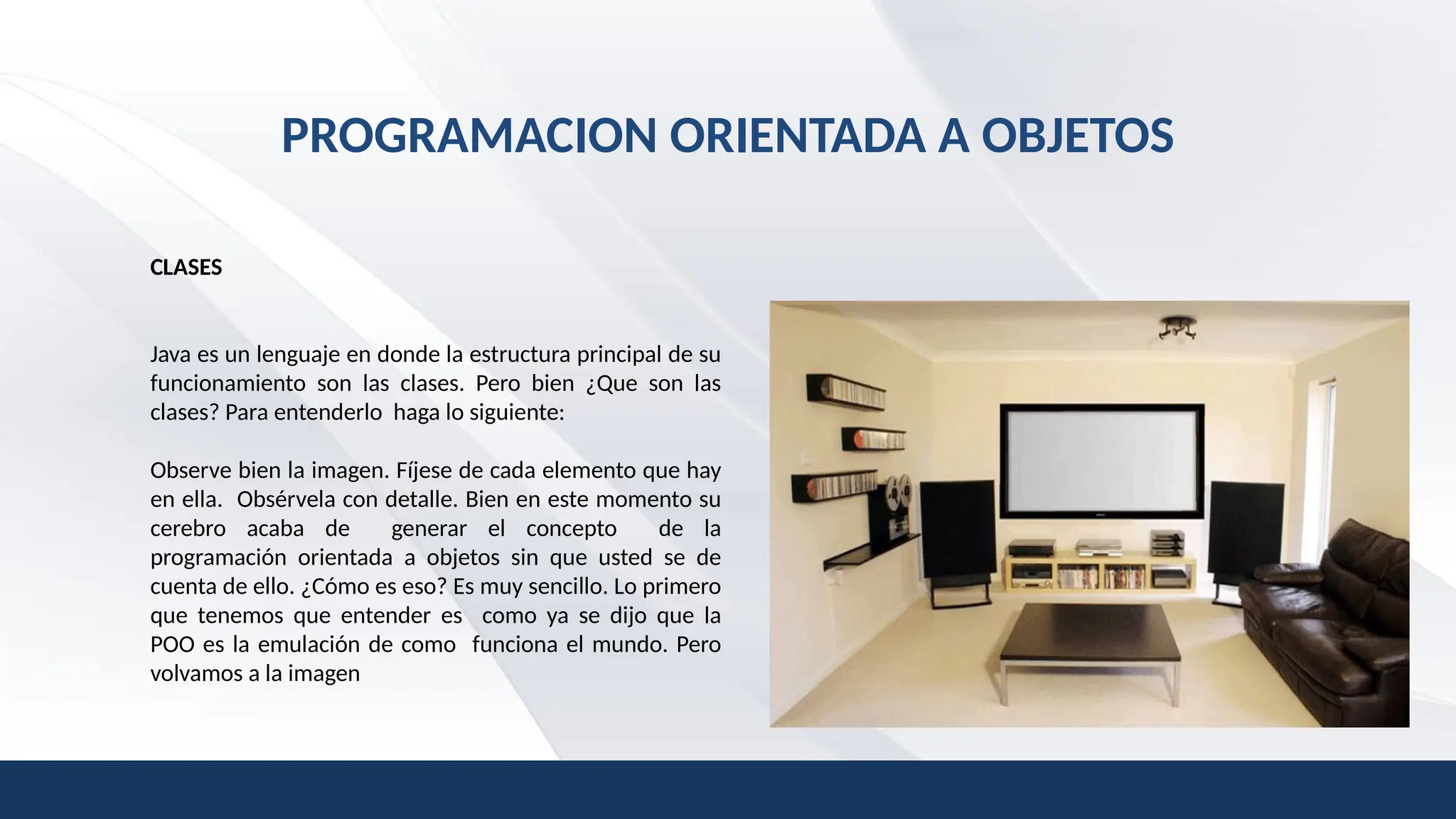 PROGRAMACION ORIENTADA A OBJETOS

CLASES

Java es un lenguaje en donde la estructura principal de su funcionamiento son las clases. Pero bien ¿Que son las clases? Para entenderlo haga lo siguiente:

Observe bien la imagen. Fíjese de cada elemento que hay en ella. Obsérvela con detalle. Bien en este momento su cerebro acaba de generar el concepto de la programación orientada a objetos sin que usted se de cuenta de ello. ¿Cómo es eso? Es muy sencillo. Lo primero que tenemos que entender es como ya se dijo que la POO es la emulación de como funciona el mundo. Pero volvamos a la imagen